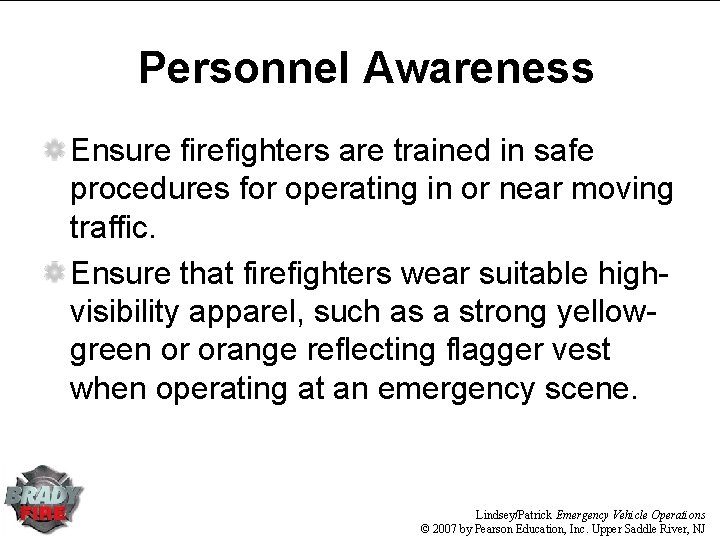 Personnel Awareness

Ensure firefighters are trained in safe procedures for operating in or near moving traffic.

Ensure that firefighters wear suitable high-visibility apparel, such as a strong yellow-green or orange reflecting flagger vest when operating at an emergency scene.

BRADY FIRE

Lindsey/Patrick Emergency Vehicle Operations
© 2007 by Pearson Education, Inc. Upper Saddle River, NJ